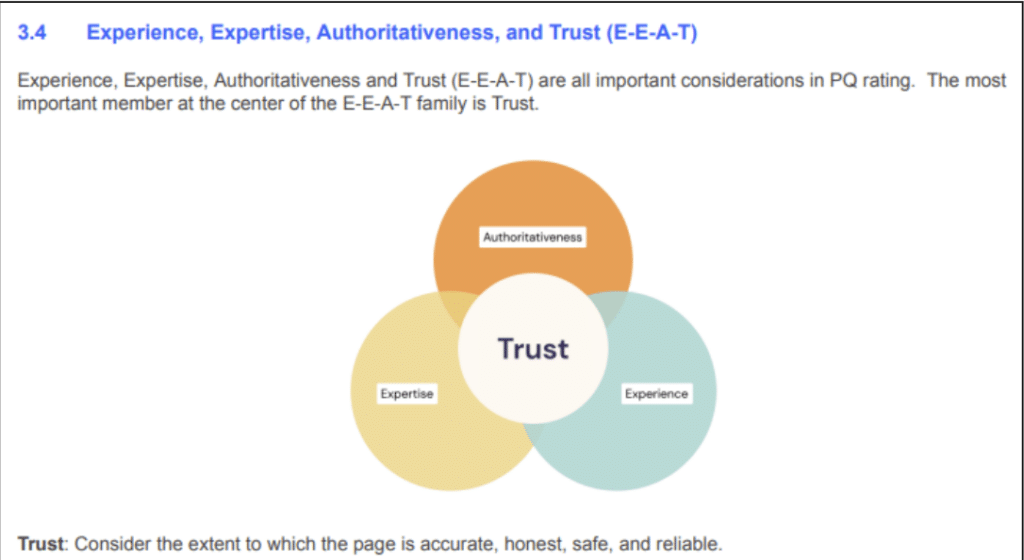 3.4 Experience, Expertise, Authoritativeness, and Trust (E-E-A-T)

Experience, Expertise, Authoritativeness and Trust (E-E-A-T) are all important considerations in PQ rating. The most important member at the center of the E-E-A-T family is Trust.

Authoritativeness

Trust

Expertise

Experience

Trust: Consider the extent to which the page is accurate, honest, safe, and reliable.